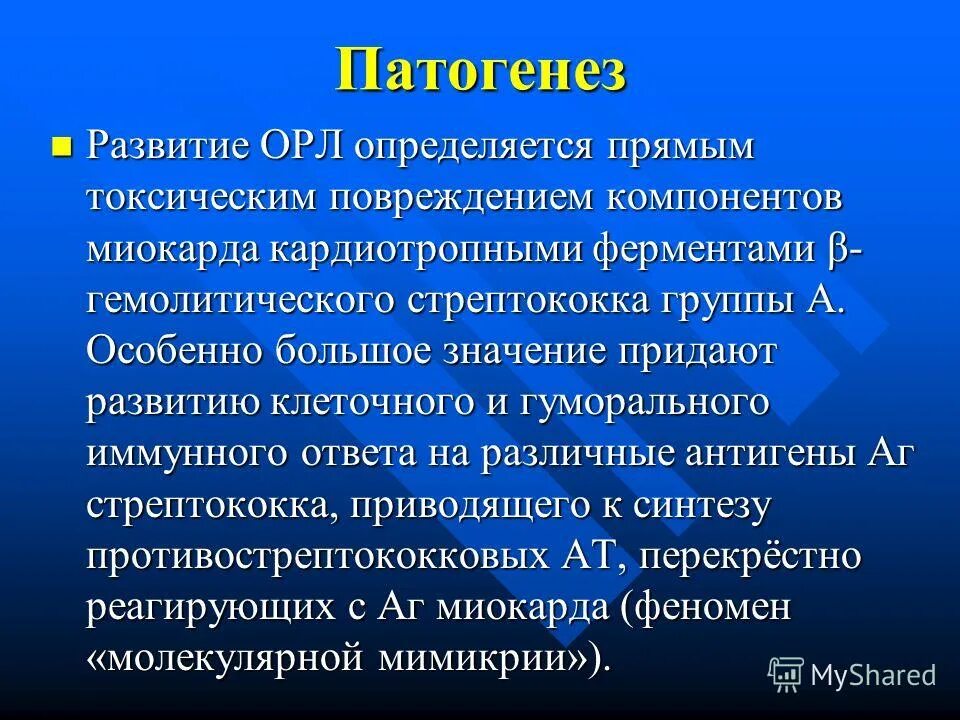 Патогенез

Развитие ОРЛ определяется прямым токсическим повреждением компонентов миокарда кардиотропными ферментами β-гемолитического стрептококка группы А. Особенно большое значение придают развитию клеточного и гуморального иммунного ответа на различные антигены Аг стрептококка, приводящего к синтезу противострептококковых АТ, перекрёстно реагирующих с Аг миокарда (феномен «молекулярной мимикрии»).

MyShared